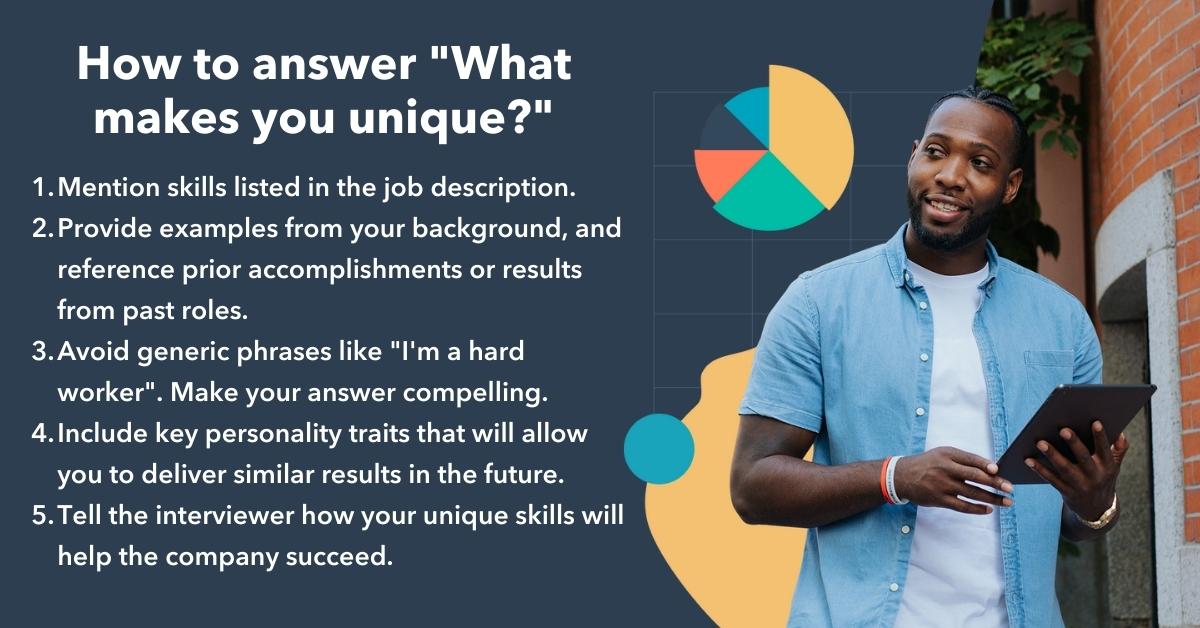 How to answer "What makes you unique?"

1. Mention skills listed in the job description.
2. Provide examples from your background, and reference prior accomplishments or results from past roles.
3. Avoid generic phrases like "I'm a hard worker". Make your answer compelling.
4. Include key personality traits that will allow you to deliver similar results in the future.
5. Tell the interviewer how your unique skills will help the company succeed.